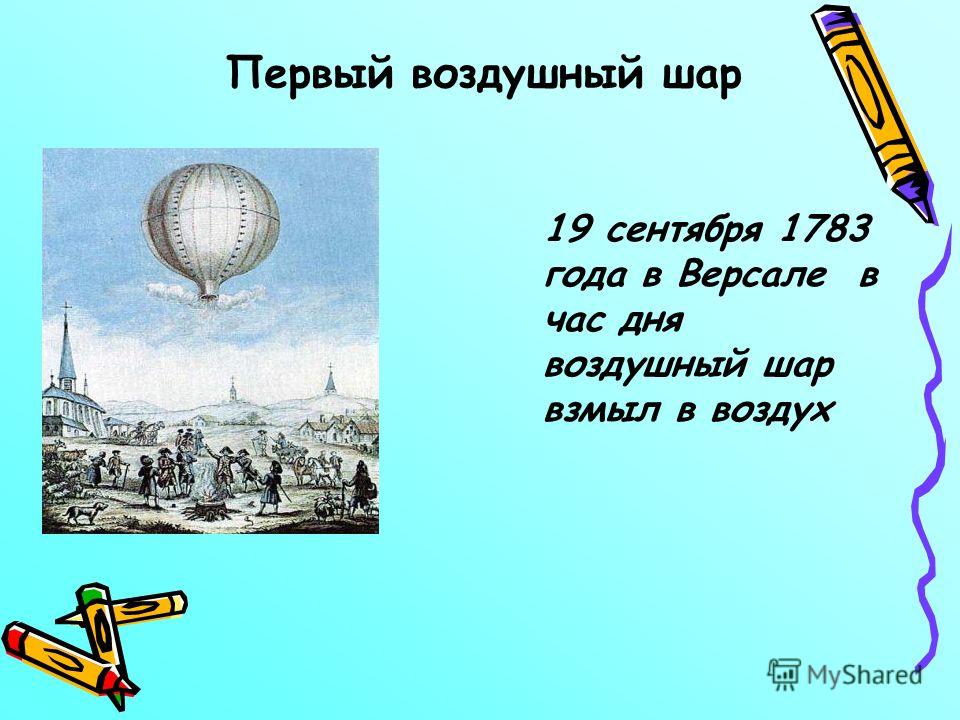 Первый воздушный шар

19 сентября 1783 года в Версале в час дня воздушный шар взмыл в воздух

MyShared